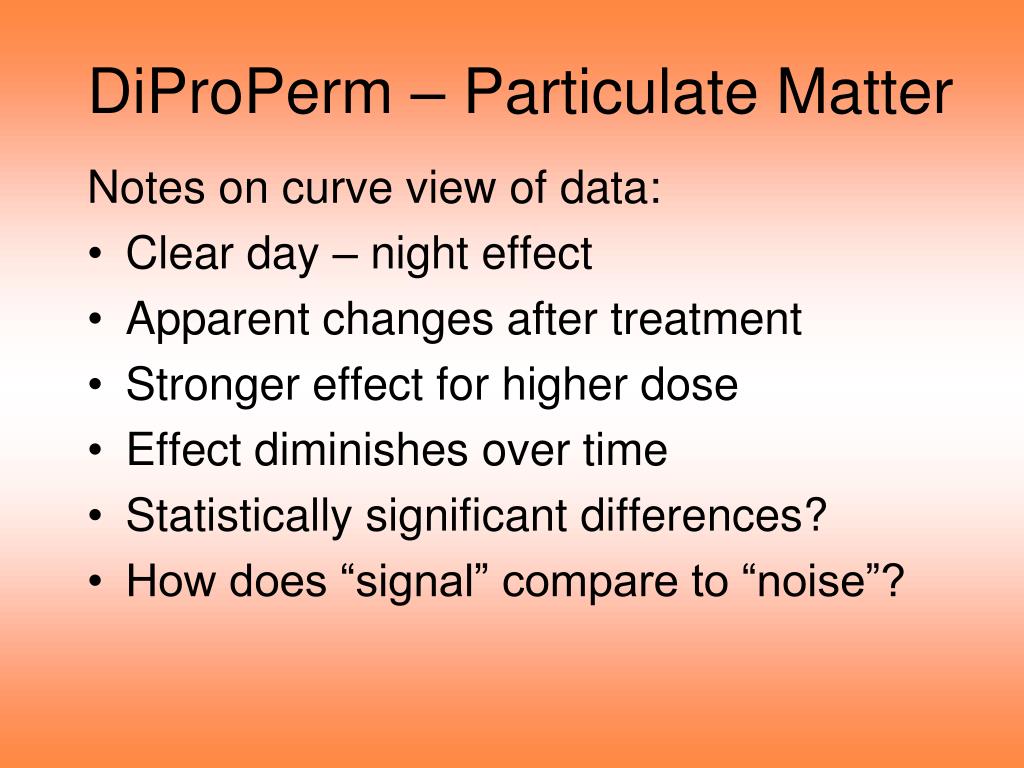 DiProPerm – Particulate Matter

Notes on curve view of data:
• Clear day – night effect
• Apparent changes after treatment
• Stronger effect for higher dose
• Effect diminishes over time
• Statistically significant differences?
• How does “signal” compare to “noise”?